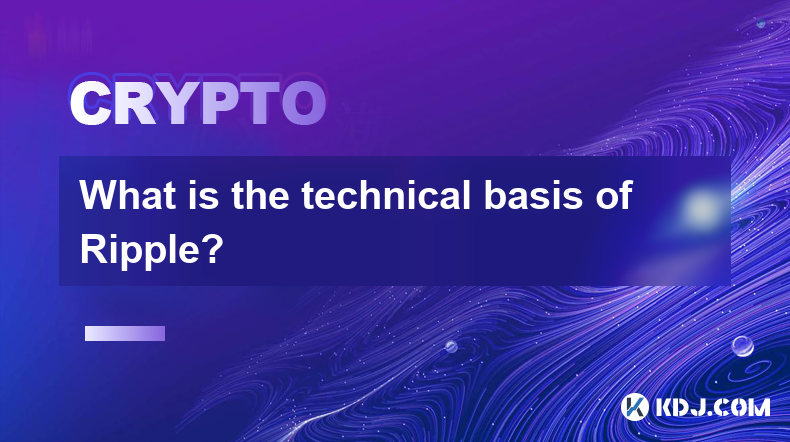 CRYPTO

What is the technical basis of Ripple?

KDJ.COM